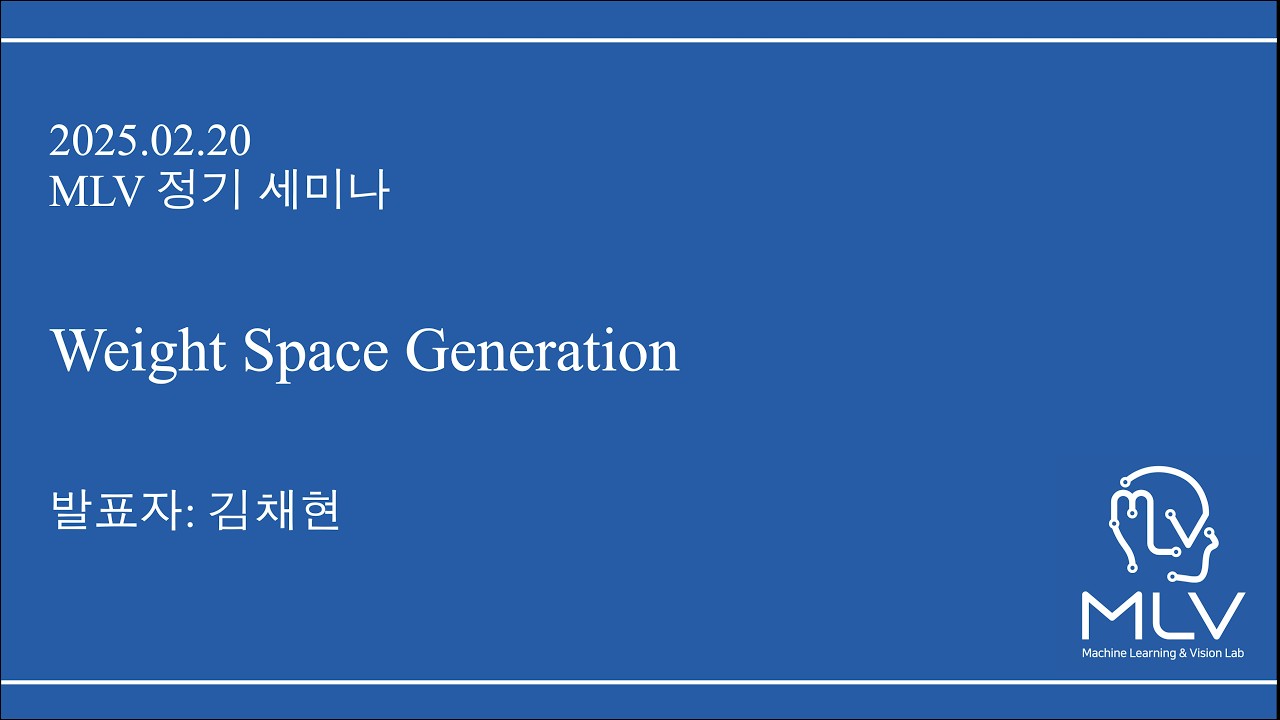 2025.02.20
MLV 정기 세미나

Weight Space Generation

발표자: 김채현

MLV
Machine Learning & Vision Lab